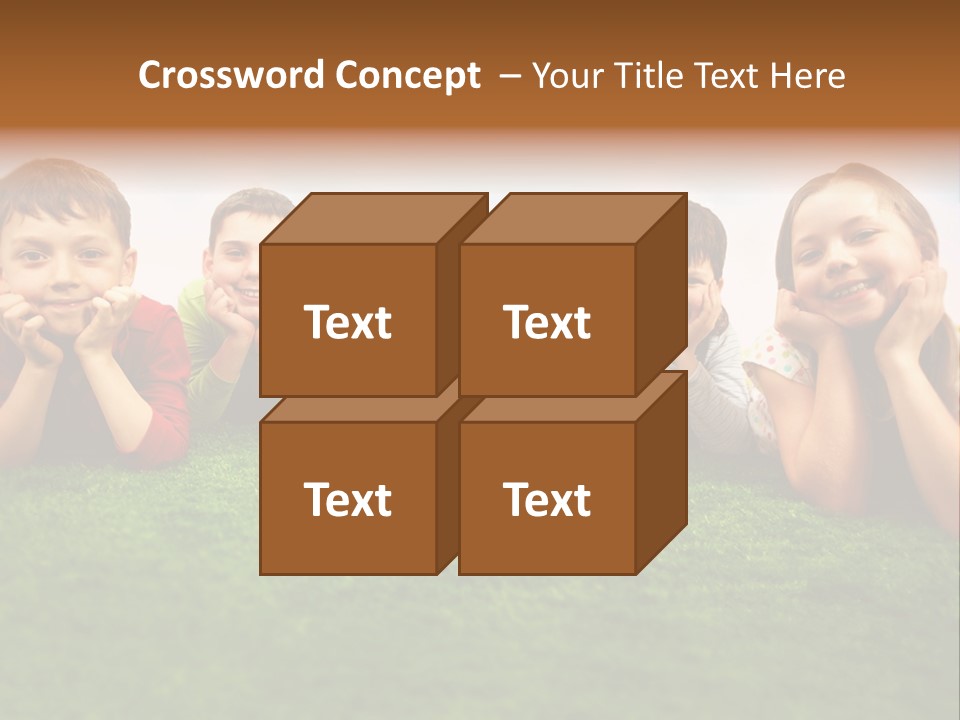 Crossword Concept – Your Title Text Here

Text

Text

Text

Text